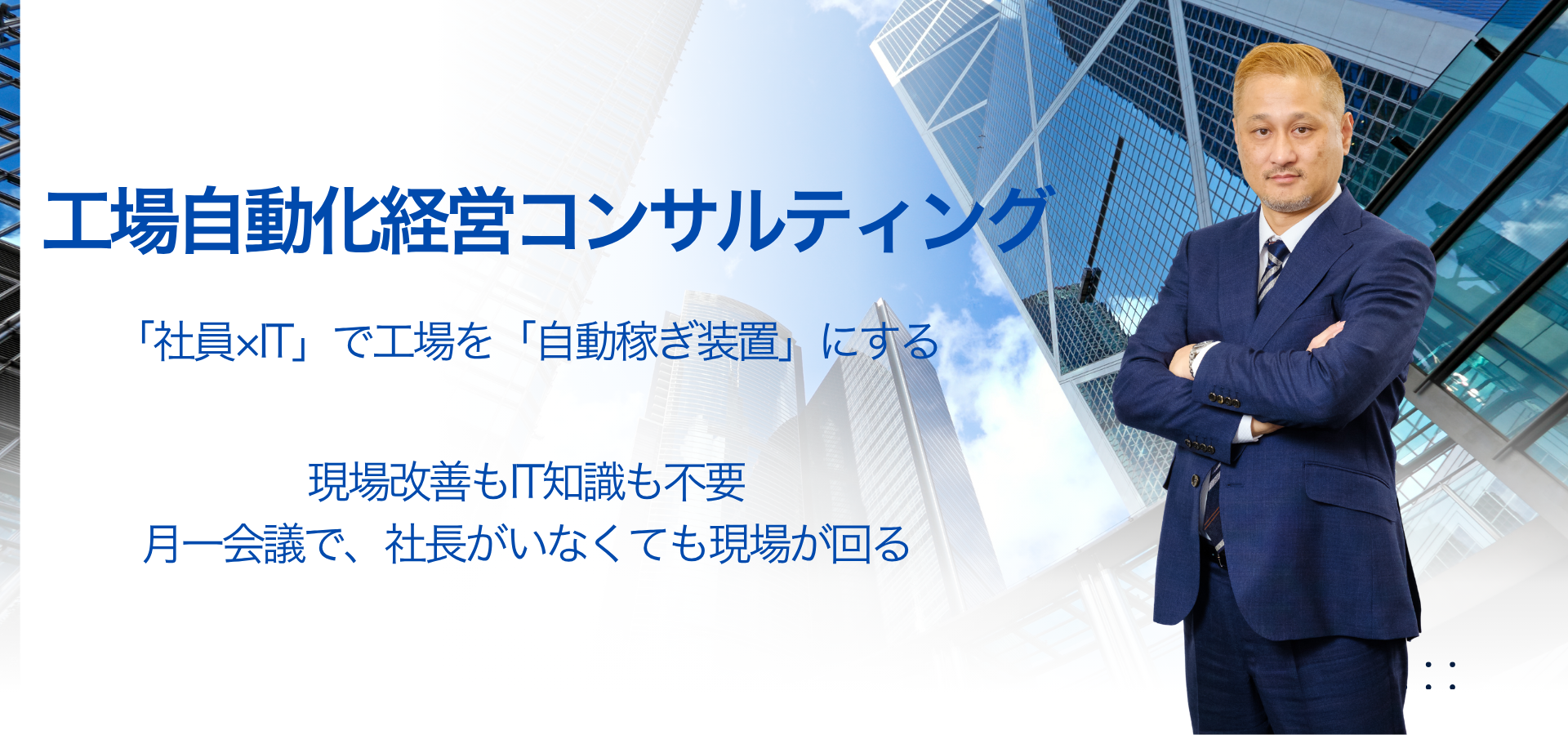 工場自動化経営コンサルティング

「社員×IT」で工場を「自動稼ぎ装置」にする

現場改善もIT知識も不要
月一会議で、社長がいなくても現場が回る